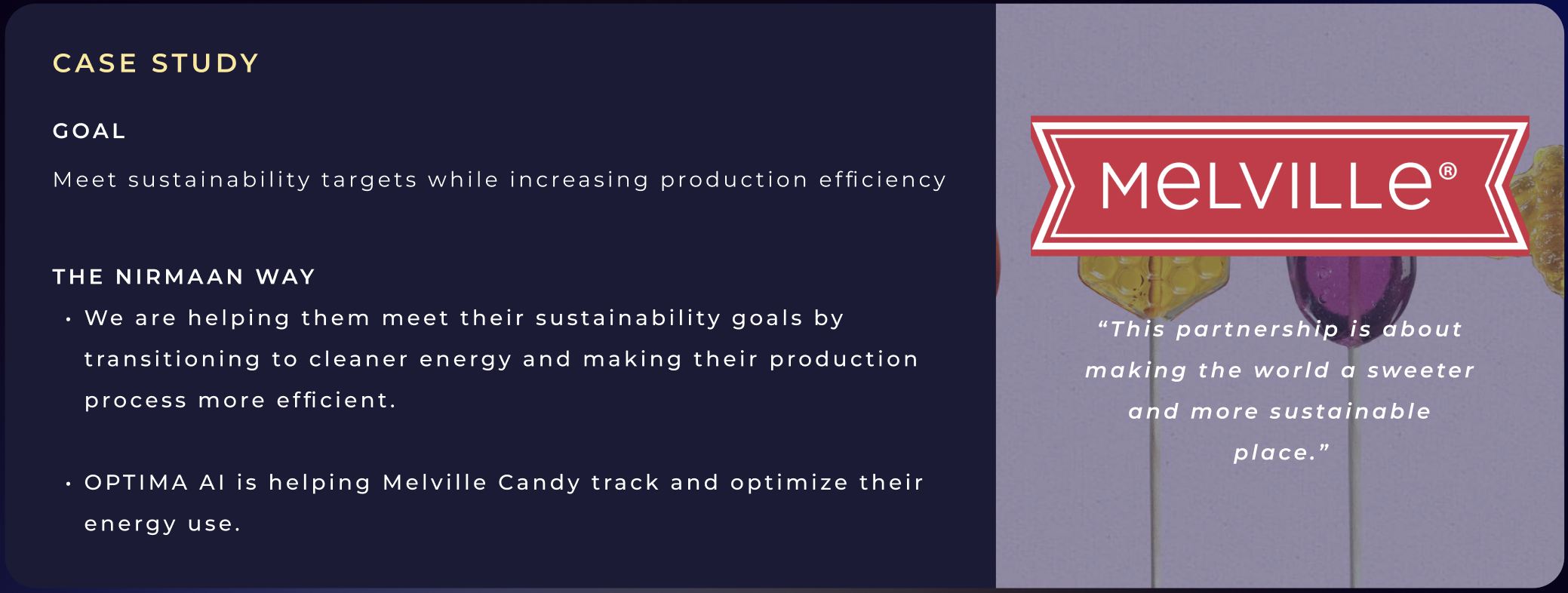 CASE STUDY

GOAL

Meet sustainability targets while increasing production efficiency

THE NIRMAAN WAY

• We are helping them meet their sustainability goals by transitioning to cleaner energy and making their production process more efficient.

• OPTIMA AI is helping Melville Candy track and optimize their energy use.

MeLVILLe®

“This partnership is about making the world a sweeter and more sustainable place.”